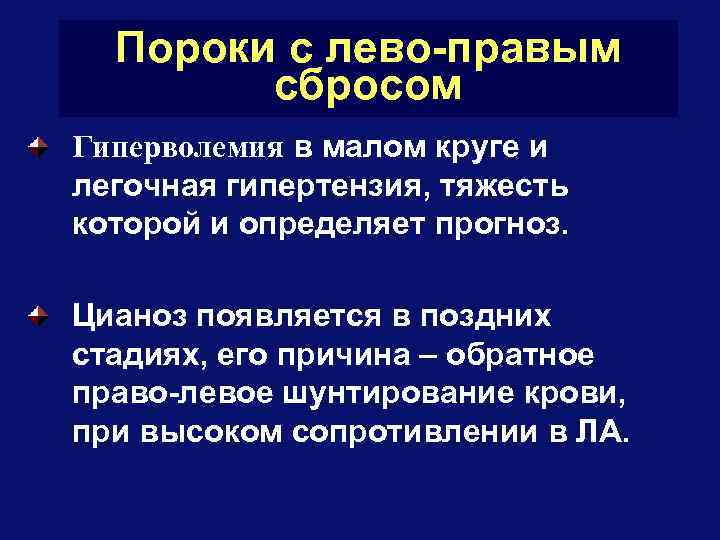 Пороки с лево-правым сбросом

Гиперволемия в малом круге и легочная гипертензия, тяжесть которой и определяет прогноз.

Цианоз появляется в поздних стадиях, его причина – обратное право-левое шунтирование крови, при высоком сопротивлении в ЛА.